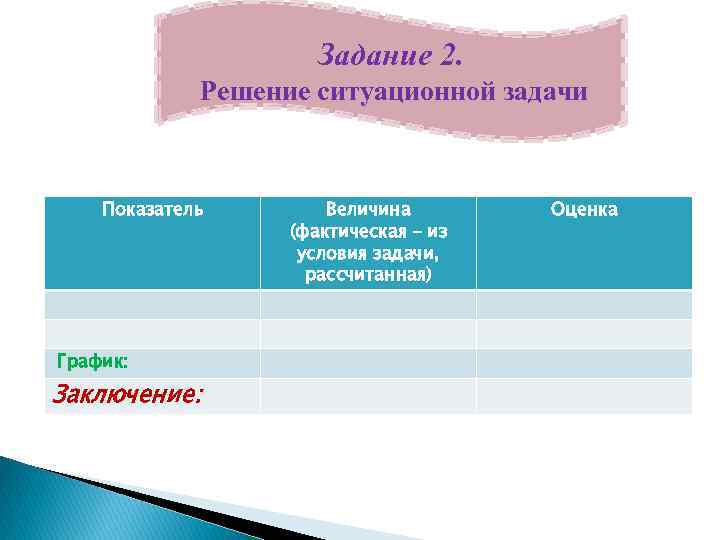 Задание 2.
Решение ситуационной задачи

| Показатель | Величина (фактическая – из условия задачи, рассчитанная) | Оценка |
|---|---|---|
| | | |
| | | |
| График: | | |
| Заключение: | | |